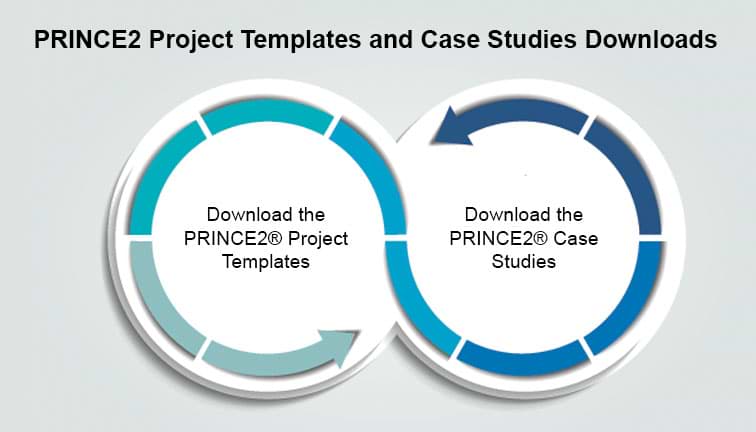 PRINCE2 Project Templates and Case Studies Downloads

Download the PRINCE2® Project Templates

Download the PRINCE2® Case Studies